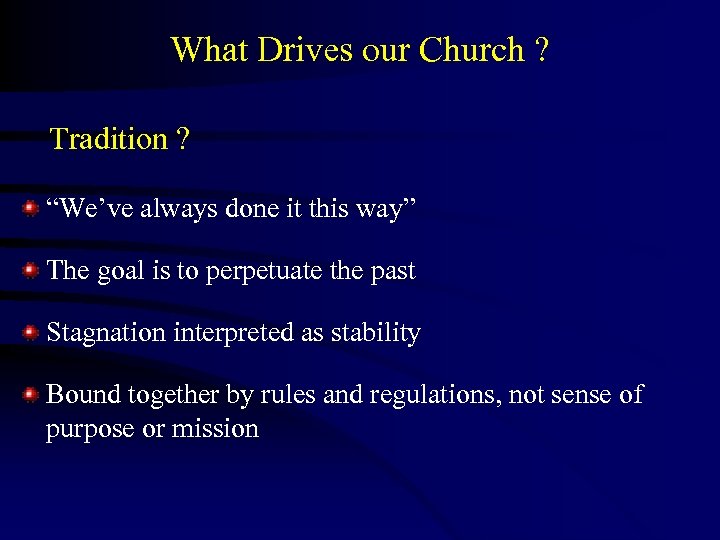 What Drives our Church ?

Tradition ?

- “We’ve always done it this way”
- The goal is to perpetuate the past
- Stagnation interpreted as stability
- Bound together by rules and regulations, not sense of purpose or mission